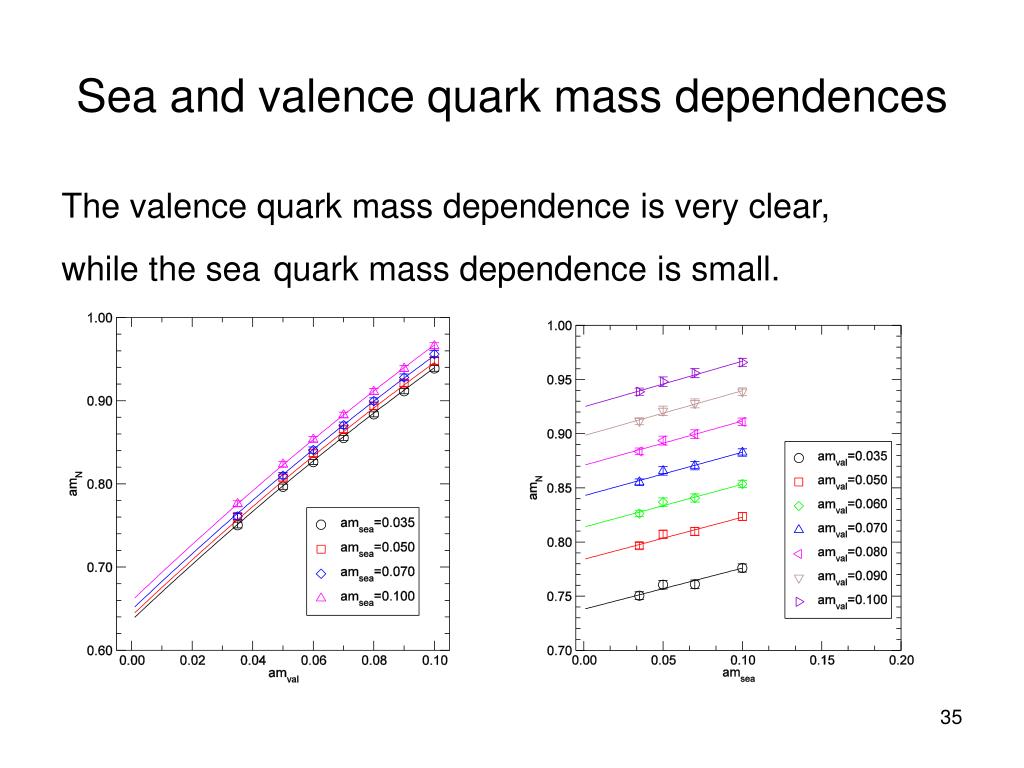 Sea and valence quark mass dependences

The valence quark mass dependence is very clear,

while the sea quark mass dependence is small.

1.00
0.90
0.80
0.70
0.60
$am_N$
0.00 0.02 0.04 0.06 0.08 0.10
$am_{val}$
$am_{sea}$=0.035
$am_{sea}$=0.050
$am_{sea}$=0.070
$am_{sea}$=0.100

1.00
0.95
0.90
0.85
0.80
0.75
0.70
$am_N$
0.00 0.05 0.10 0.15 0.20
$am_{sea}$
$am_{val}$=0.035
$am_{val}$=0.050
$am_{val}$=0.060
$am_{val}$=0.070
$am_{val}$=0.080
$am_{val}$=0.090
$am_{val}$=0.100

35